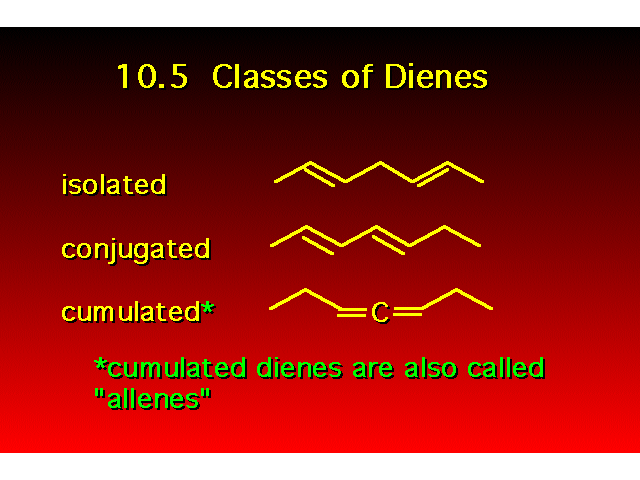 10.5 Classes of Dienes

isolated

conjugated

cumulated*

C

*cumulated dienes are also called "allenes"